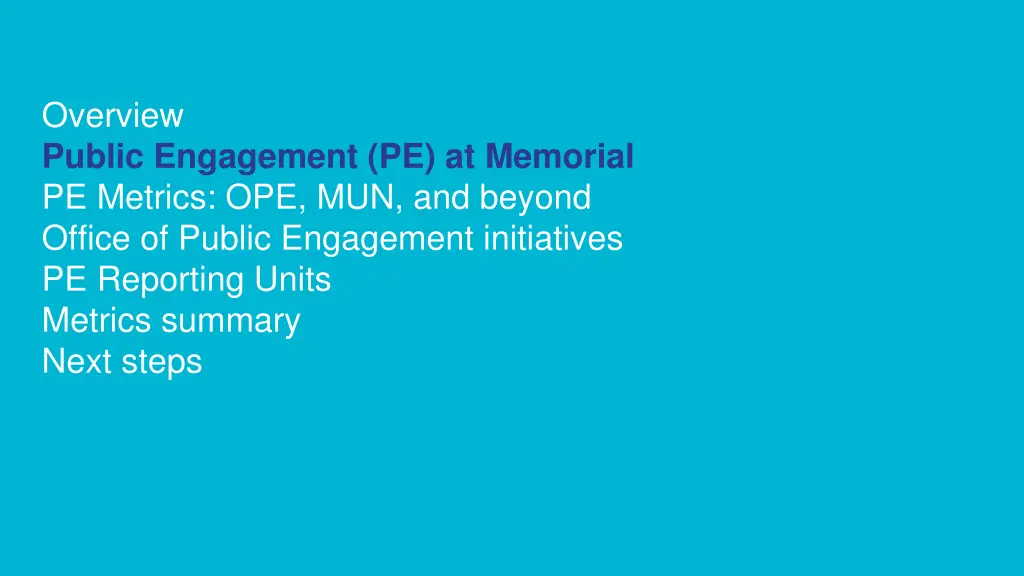 Overview
Public Engagement (PE) at Memorial
PE Metrics: OPE, MUN, and beyond
Office of Public Engagement initiatives
PE Reporting Units
Metrics summary
Next steps